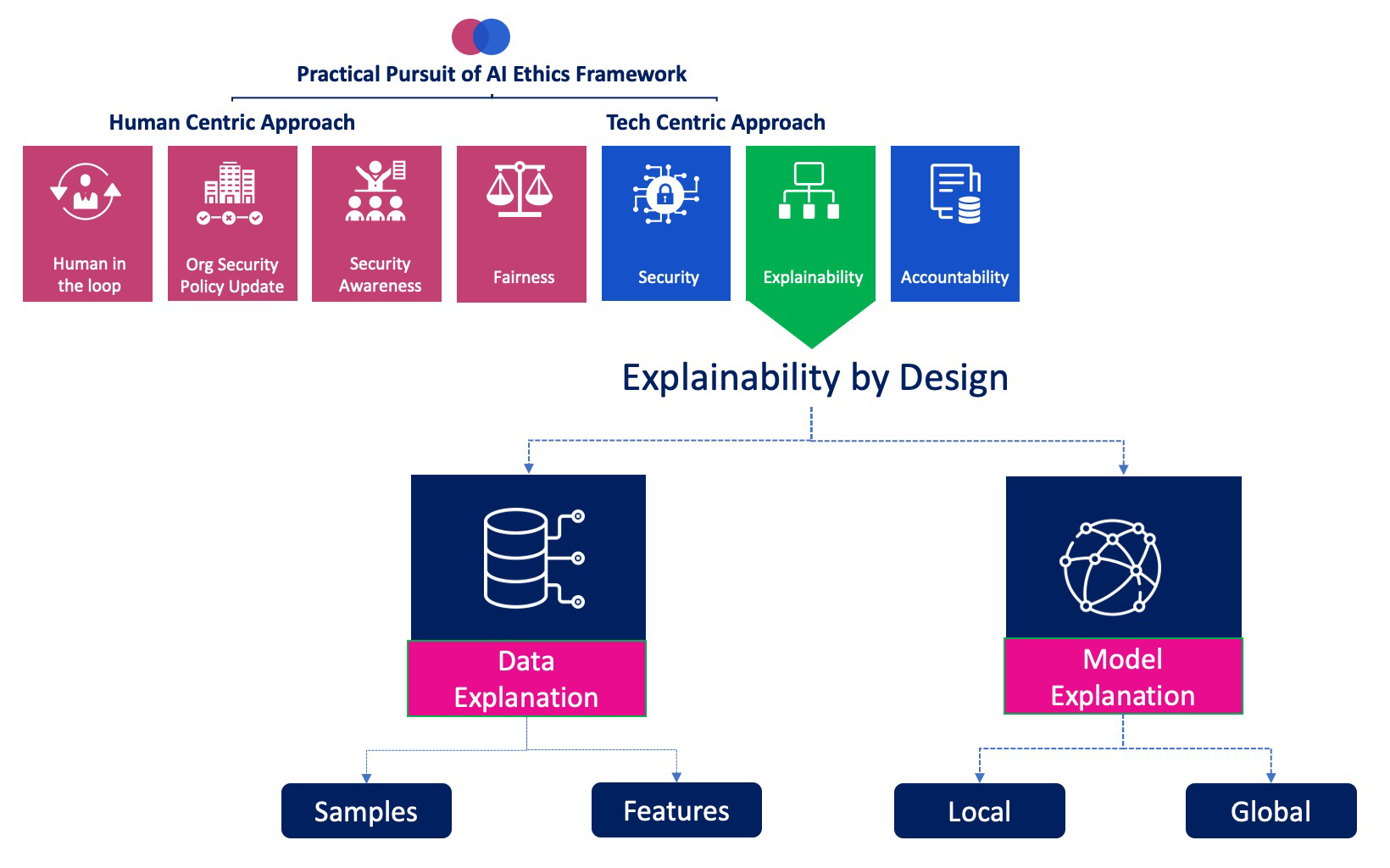 Practical Pursuit of AI Ethics Framework

Human Centric Approach

Tech Centric Approach

Human in the loop

Org Security Policy Update

Security Awareness

Fairness

Security

Explainability

Accountability

Explainability by Design

Data Explanation

Model Explanation

Samples

Features

Local

Global